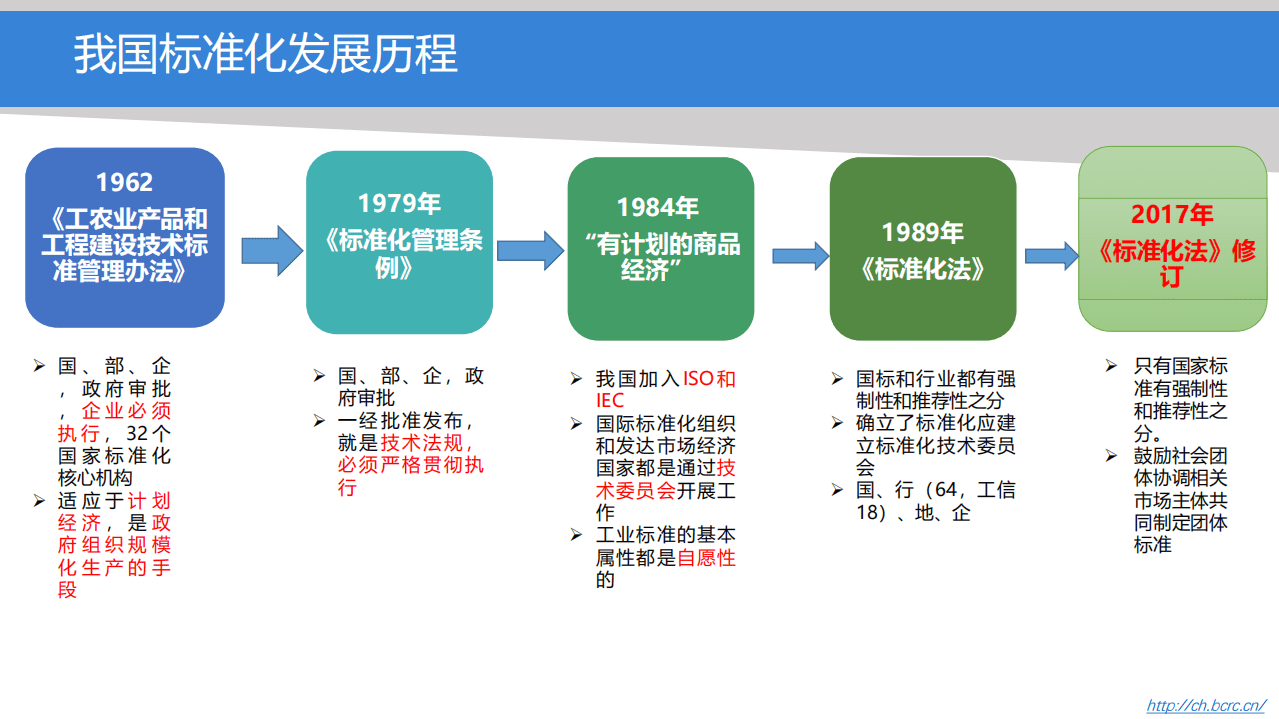 我国标准化发展历程

1962
《工农业产品和工程建设技术标准管理办法》

1979年
《标准化管理条例》

1984年
"有计划的商品经济"

1989年
《标准化法》

2017年
《标准化法》修订

➢ 国、部、企，政府审批，企业必须执行，32个国家标准化核心机构
➢ 适应于计划经济，是政府组织规模化生产的手段

➢ 国、部、企，政府审批
➢ 一经批准发布，就是技术法规，必须严格贯彻执行

➢ 我国加入ISO和IEC
➢ 国际标准化组织和发达市场经济国家都是通过技术委员会开展工作
➢ 工业标准的基本属性都是自愿性的

➢ 国标和行业都有强制性和推荐性之分
➢ 确立了标准化应建立标准化技术委员会
➢ 国、行（64，工信18）、地、企

➢ 只有国家标准有强制性和推荐性之分。
➢ 鼓励社会团体协调相关市场主体共同制定团体标准

http://ch.bcrc.cn/